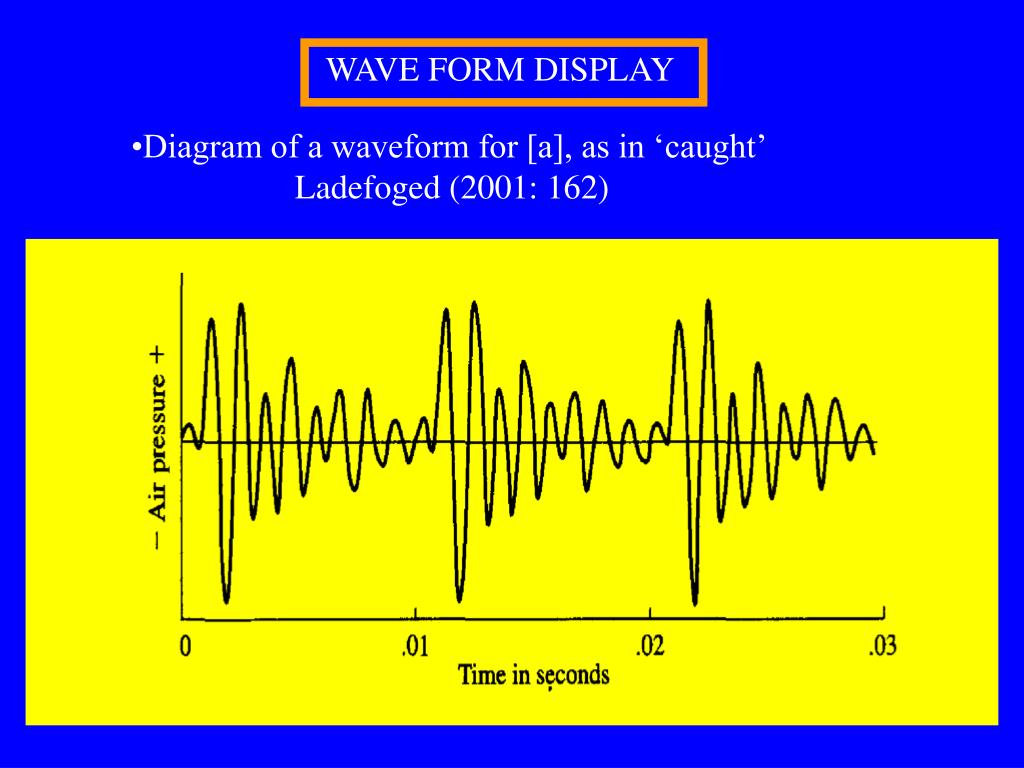 WAVE FORM DISPLAY

•Diagram of a waveform for [a], as in ‘caught’ Ladefoged (2001: 162)

− Air pressure +

0

.01

.02

.03

Time in seconds